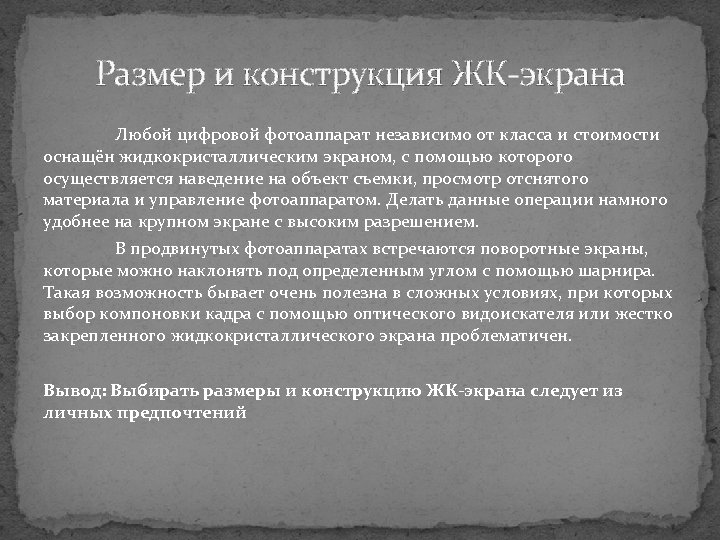 Размер и конструкция ЖК-экрана

Любой цифровой фотоаппарат независимо от класса и стоимости оснащён жидкокристаллическим экраном, с помощью которого осуществляется наведение на объект съемки, просмотр отснятого материала и управление фотоаппаратом. Делать данные операции намного удобнее на крупном экране с высоким разрешением.

В продвинутых фотоаппаратах встречаются поворотные экраны, которые можно наклонять под определенным углом с помощью шарнира. Такая возможность бывает очень полезна в сложных условиях, при которых выбор компоновки кадра с помощью оптического видоискателя или жестко закрепленного жидкокристаллического экрана проблематичен.

Вывод: Выбирать размеры и конструкцию ЖК-экрана следует из личных предпочтений